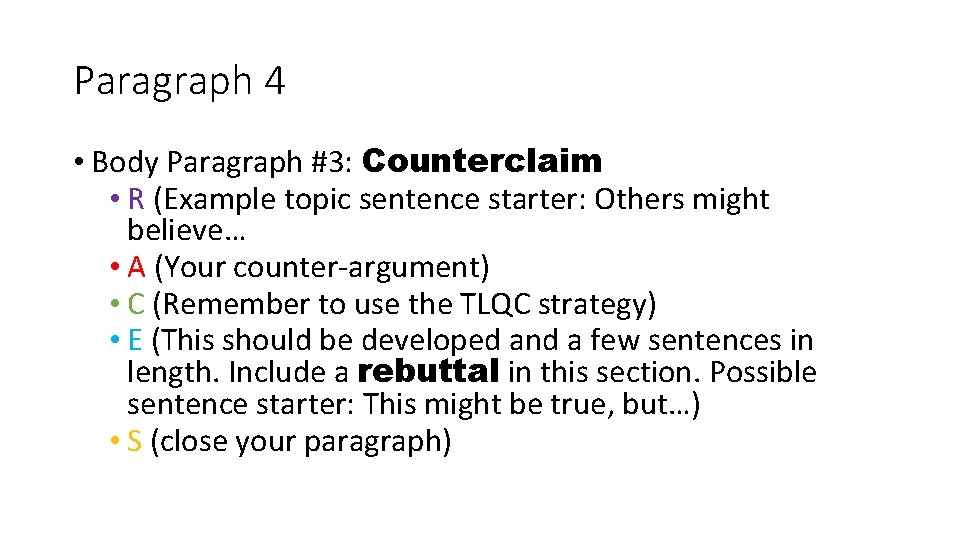 Paragraph 4

• Body Paragraph #3: Counterclaim
• R (Example topic sentence starter: Others might believe…
• A (Your counter-argument)
• C (Remember to use the TLQC strategy)
• E (This should be developed and a few sentences in length. Include a rebuttal in this section. Possible sentence starter: This might be true, but…)
• S (close your paragraph)